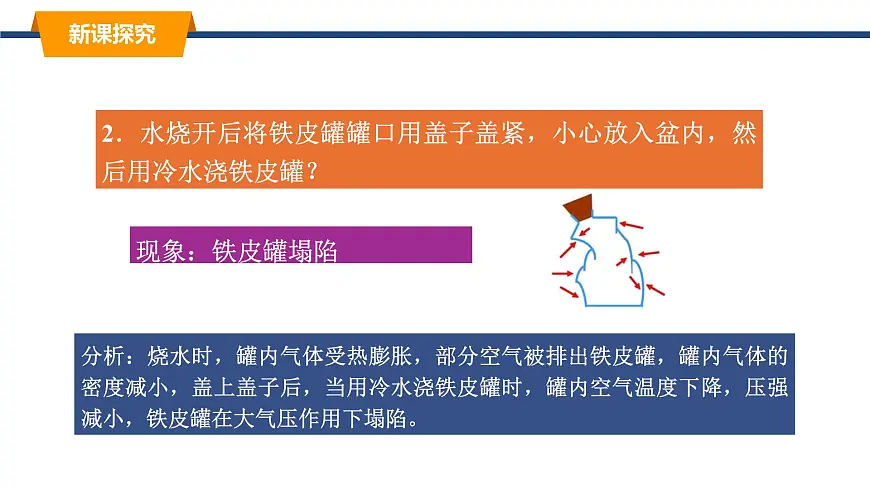 新课探究

2．水烧开后将铁皮罐罐口用盖子盖紧，小心放入盆内，然后用冷水浇铁皮罐？

现象：铁皮罐塌陷

分析：烧水时，罐内气体受热膨胀，部分空气被排出铁皮罐，罐内气体的密度减小，盖上盖子后，当用冷水浇铁皮罐时，罐内空气温度下降，压强减小，铁皮罐在大气压作用下塌陷。